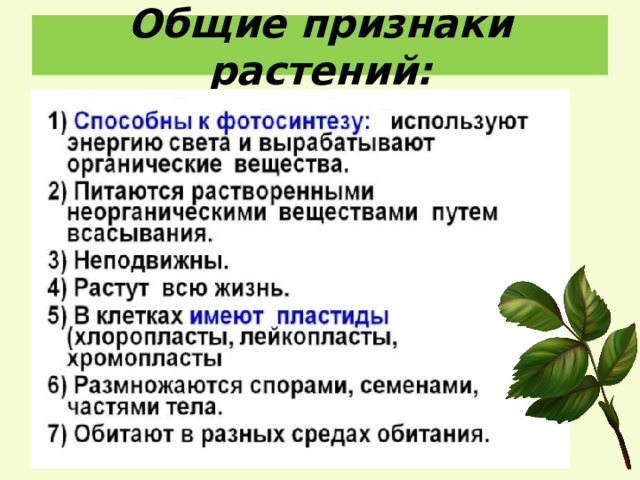 Общие признаки растений:

1) Способны к фотосинтезу: используют энергию света и вырабатывают органические вещества.
2) Питаются растворенными неорганическими веществами путем всасывания.
3) Неподвижны.
4) Растут всю жизнь.
5) В клетках имеют пластиды (хлоропласты, лейкопласты, хромопласты
6) Размножаются спорами, семенами, частями тела.
7) Обитают в разных средах обитания.